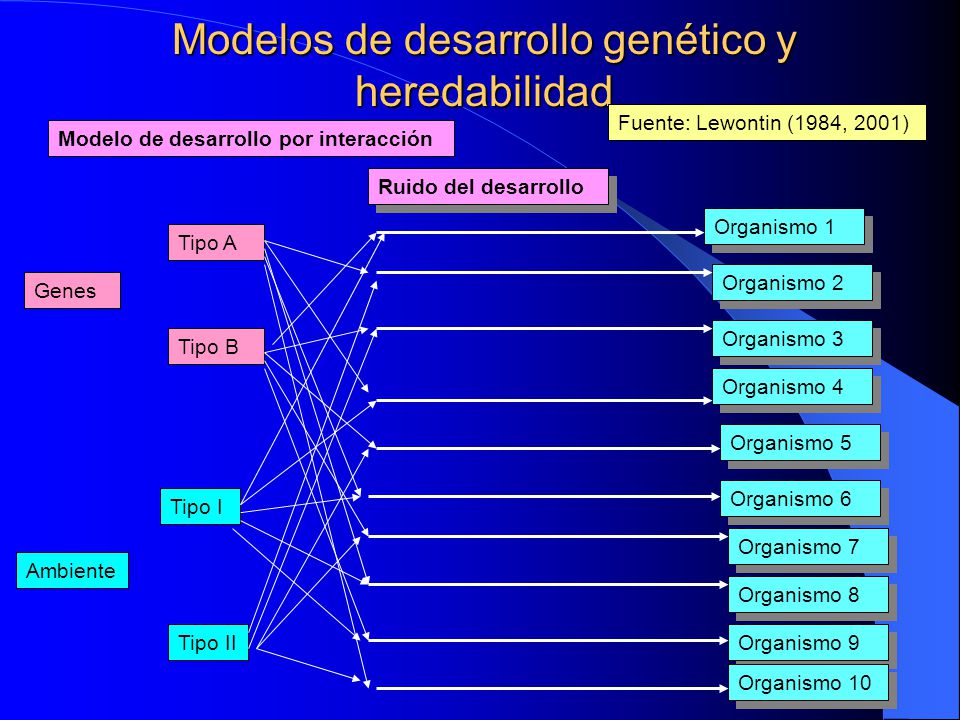 Modelos de desarrollo genético y heredabilidad

Fuente: Lewontin (1984, 2001)

Modelo de desarrollo por interacción

Ruido del desarrollo

Genes

Tipo A

Tipo B

Ambiente

Tipo I

Tipo II

Organismo 1

Organismo 2

Organismo 3

Organismo 4

Organismo 5

Organismo 6

Organismo 7

Organismo 8

Organismo 9

Organismo 10